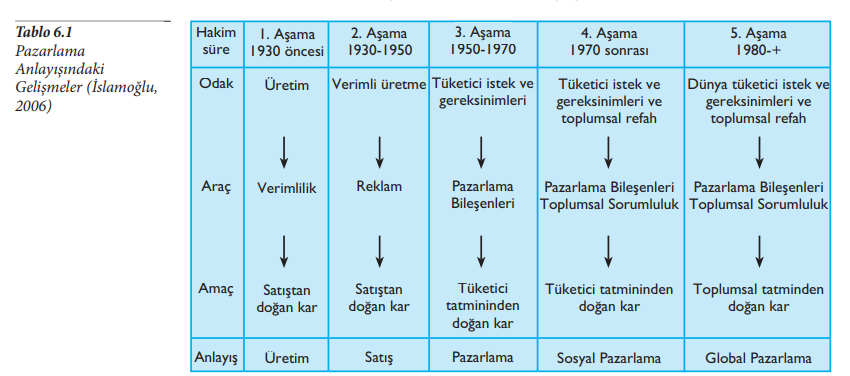 Tablo 6.1
Pazarlama Anlayışındaki Gelişmeler (İslamoğlu, 2006)

| Hakim süre | 1. Aşama 1930 öncesi | 2. Aşama 1930-1950 | 3. Aşama 1950-1970 | 4. Aşama 1970 sonrası | 5. Aşama 1980-+ |
|---|---|---|---|---|---|
| Odak | Üretim | Verimli üretme | Tüketici istek ve gereksinimleri | Tüketici istek ve gereksinimleri ve toplumsal refah | Dünya tüketici istek ve gereksinimleri ve toplumsal refah |
| Araç | Verimlilik | Reklam | Pazarlama Bileşenleri | Pazarlama Bileşenleri Toplumsal Sorumluluk | Pazarlama Bileşenleri Toplumsal Sorumluluk |
| Amaç | Satıştan doğan kar | Satıştan doğan kar | Tüketici tatmininden doğan kar | Tüketici tatmininden doğan kar | Toplumsal tatminden doğan kar |
| Anlayış | Üretim | Satış | Pazarlama | Sosyal Pazarlama | Global Pazarlama |